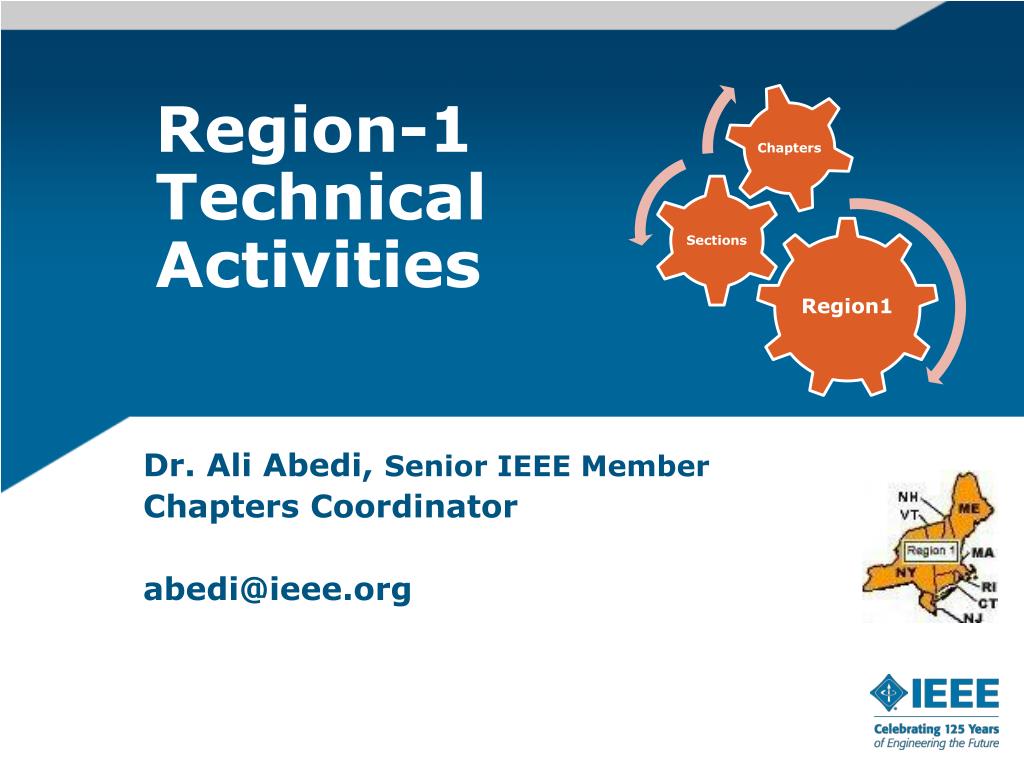 Region-1 Technical Activities

Chapters

Sections

Region1

Dr. Ali Abedi, Senior IEEE Member
Chapters Coordinator

abedi@ieee.org

NH
VT
ME
Region 1
MA
NY
RI
CT
NJ

IEEE
Celebrating 125 Years
of Engineering the Future